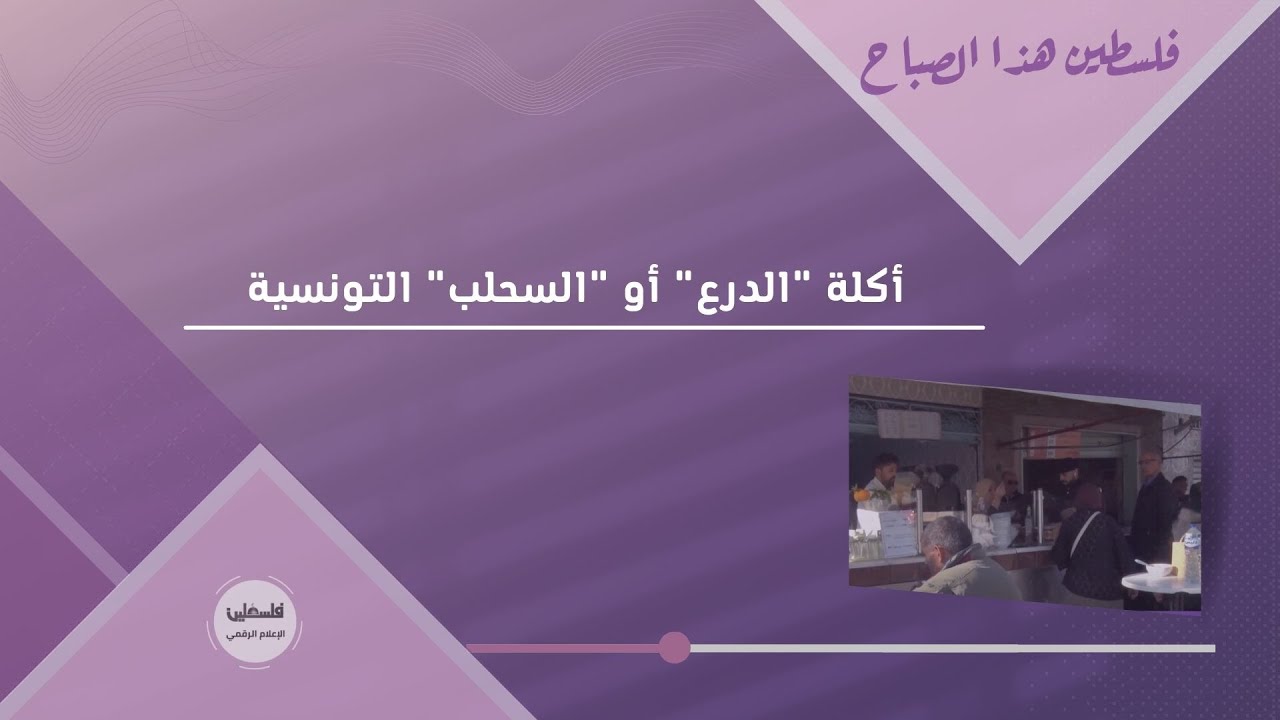 فلسطين هذا الصباح

أكلة "الدرع" أو "السحلب" التونسية

فلسطين
الإعلام الرقمي